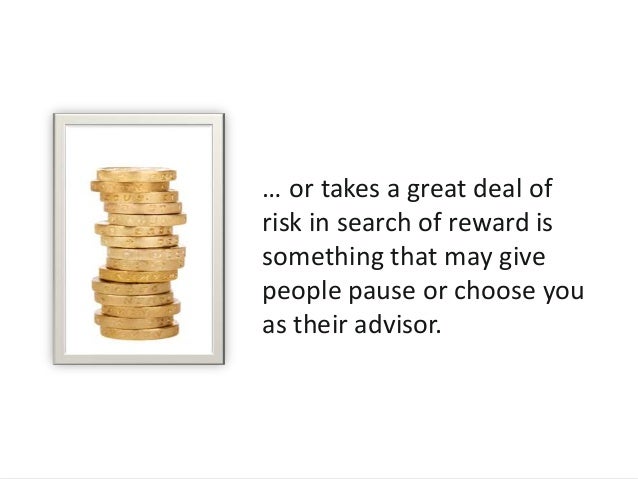 … or takes a great deal of risk in search of reward is something that may give people pause or choose you as their advisor.